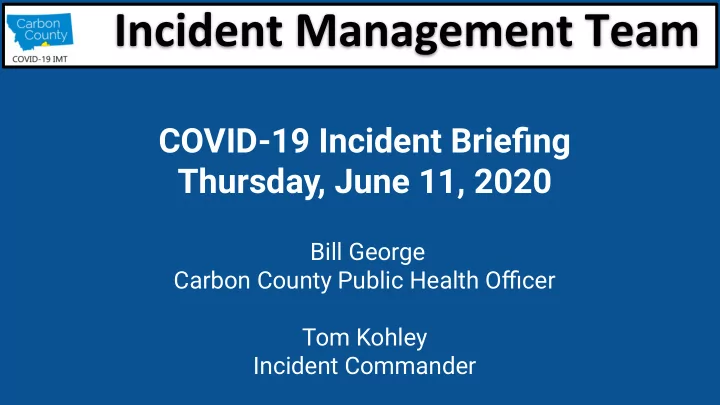 Carbon County
COVID-19 IMT

Incident Management Team

COVID-19 Incident Briefing
Thursday, June 11, 2020

Bill George
Carbon County Public Health Officer

Tom Kohley
Incident Commander